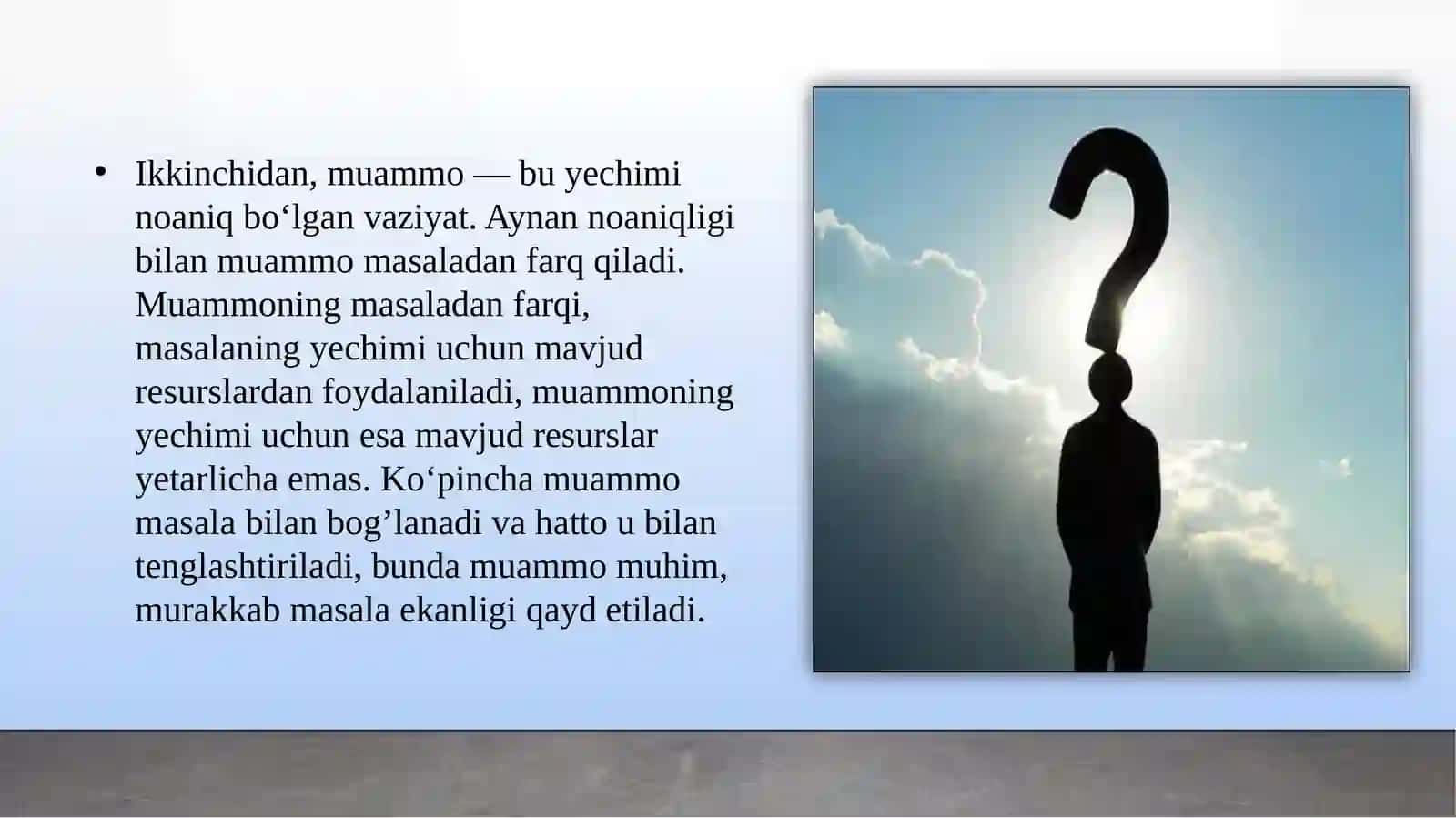 • Ikkinchidan, muammo — bu yechimi noaniq bo‘lgan vaziyat. Aynan noaniqligi bilan muammo masaladan farq qiladi. Muammoning masaladan farqi, masalaning yechimi uchun mavjud resurslardan foydalaniladi, muammoning yechimi uchun esa mavjud resurslar yetarlicha emas. Ko‘pincha muammo masala bilan bog’lanadi va hatto u bilan tenglashtiriladi, bunda muammo muhim, murakkab masala ekanligi qayd etiladi.